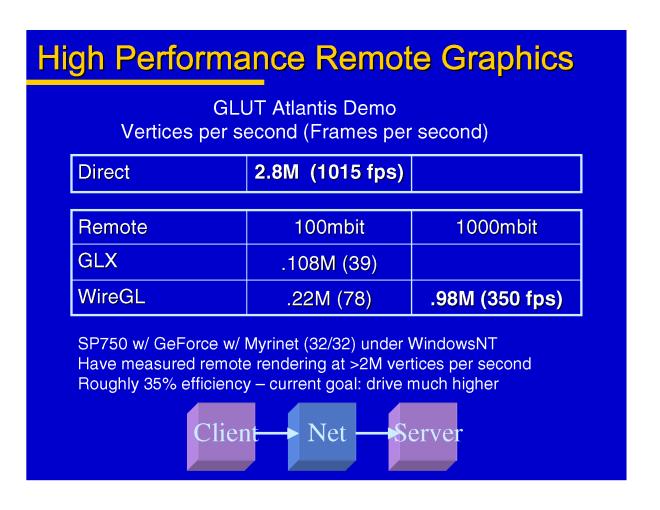 High Performance Remote Graphics

GLUT Atlantis Demo
Vertices per second (Frames per second)

| Direct | 2.8M (1015 fps) | |
|---|---|---|

| Remote | 100mbit | 1000mbit |
|---|---|---|
| GLX | .108M (39) | |
| WireGL | .22M (78) | .98M (350 fps) |

SP750 w/ GeForce w/ Myrinet (32/32) under WindowsNT
Have measured remote rendering at >2M vertices per second
Roughly 35% efficiency – current goal: drive much higher

Client
Net
Server